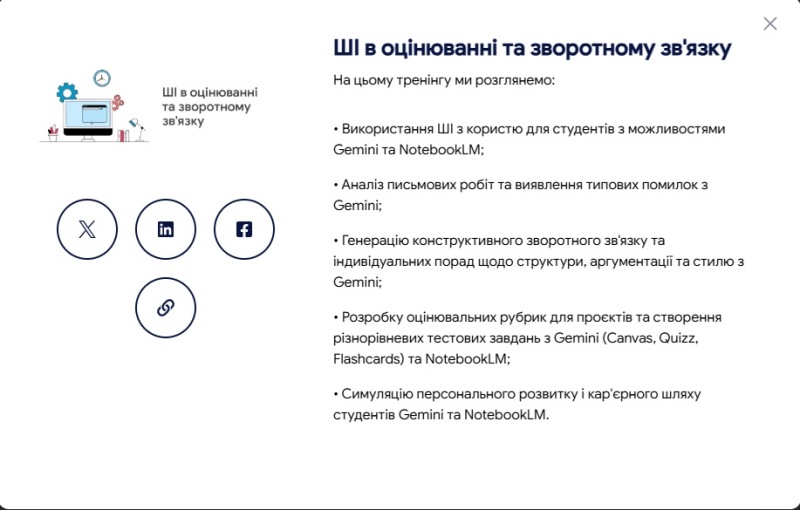 ШІ в оцінюванні та зворотному зв'язку

ШІ в оцінюванні та зворотному зв'язку

На цьому тренінгу ми розглянемо:

• Використання ШІ з користю для студентів з можливостями Gemini та NotebookLM;

• Аналіз письмових робіт та виявлення типових помилок з Gemini;

• Генерацію конструктивного зворотного зв'язку та індивідуальних порад щодо структури, аргументації та стилю з Gemini;

• Розробку оцінювальних рубрик для проєктів та створення різнорівневих тестових завдань з Gemini (Canvas, Quizz, Flashcards) та NotebookLM;

• Симуляцію персонального розвитку і кар'єрного шляху студентів Gemini та NotebookLM.